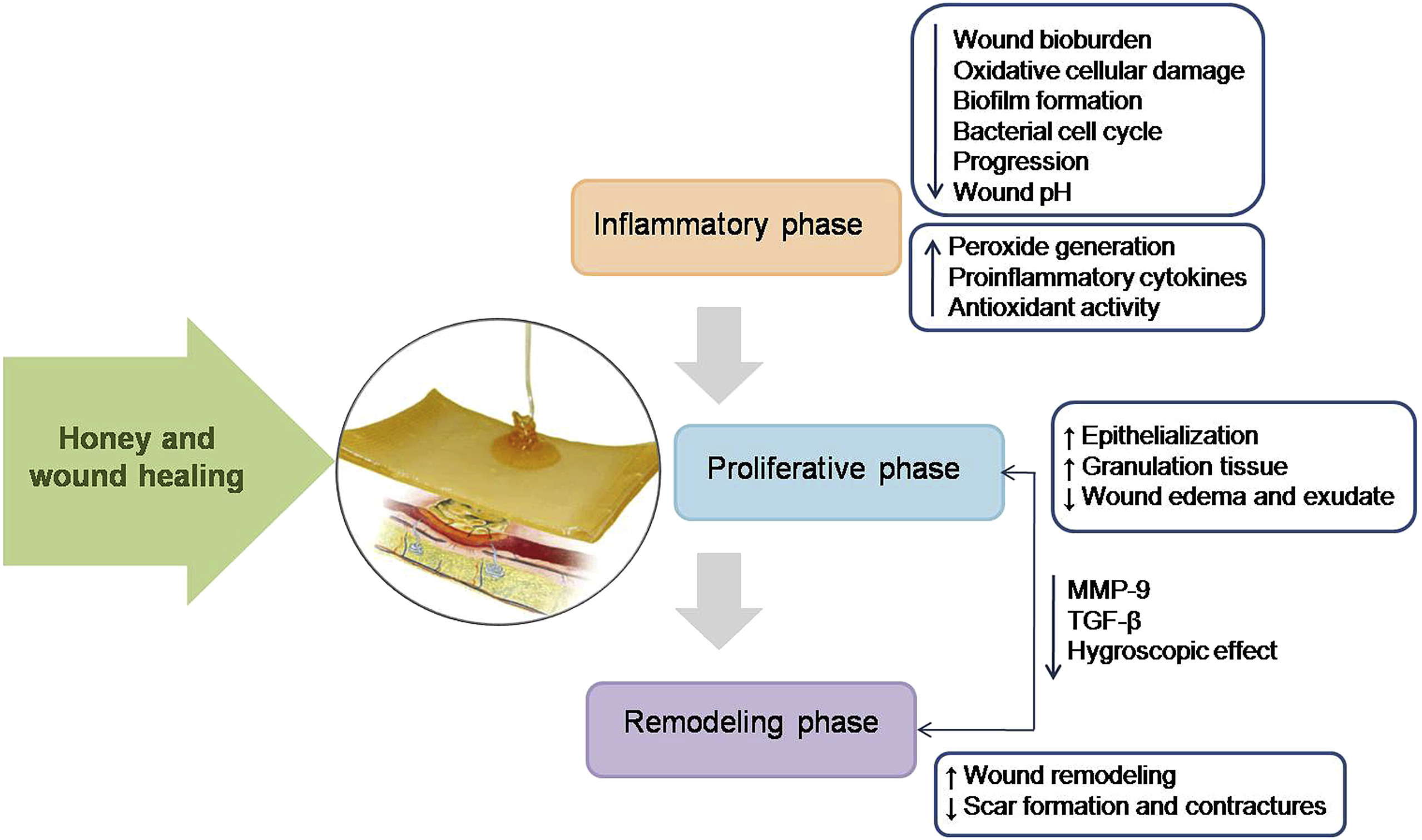 Honey and wound healing

Inflammatory phase

↓ Wound bioburden
Oxidative cellular damage
Biofilm formation
Bacterial cell cycle
Progression
Wound pH

↑ Peroxide generation
Proinflammatory cytokines
Antioxidant activity

Proliferative phase

↑ Epithelialization
↑ Granulation tissue
↓ Wound edema and exudate

↓ MMP-9
TGF-β
Hygroscopic effect

Remodeling phase

↑ Wound remodeling
↓ Scar formation and contractures